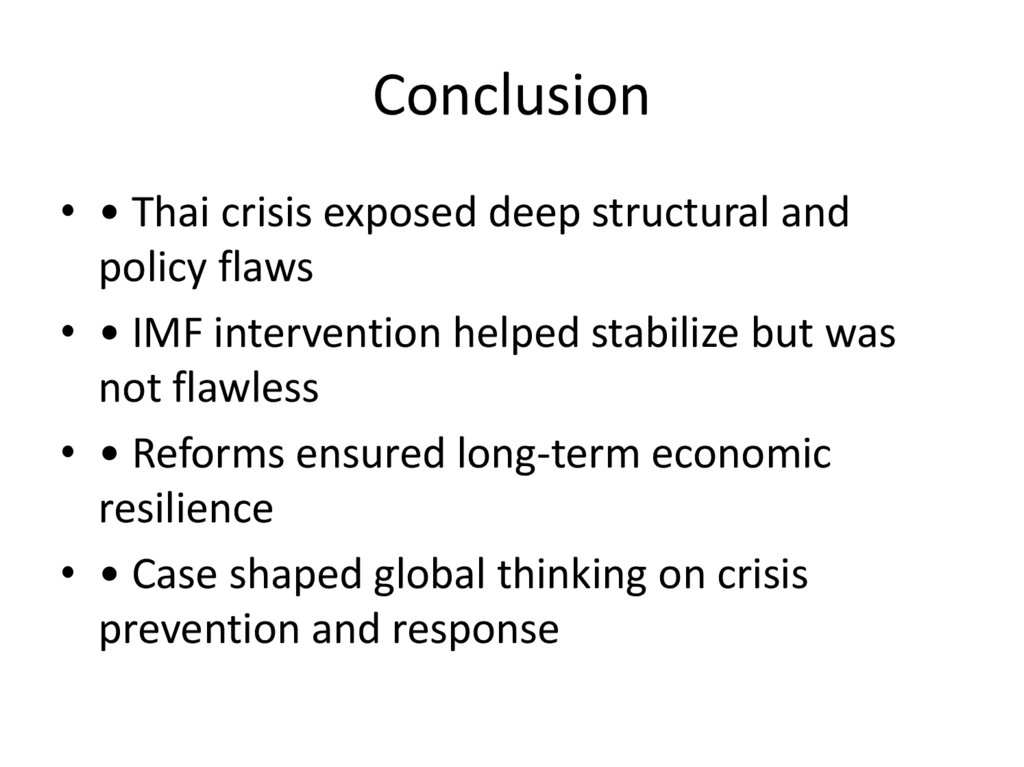 Conclusion

• • Thai crisis exposed deep structural and policy flaws
• • IMF intervention helped stabilize but was not flawless
• • Reforms ensured long-term economic resilience
• • Case shaped global thinking on crisis prevention and response